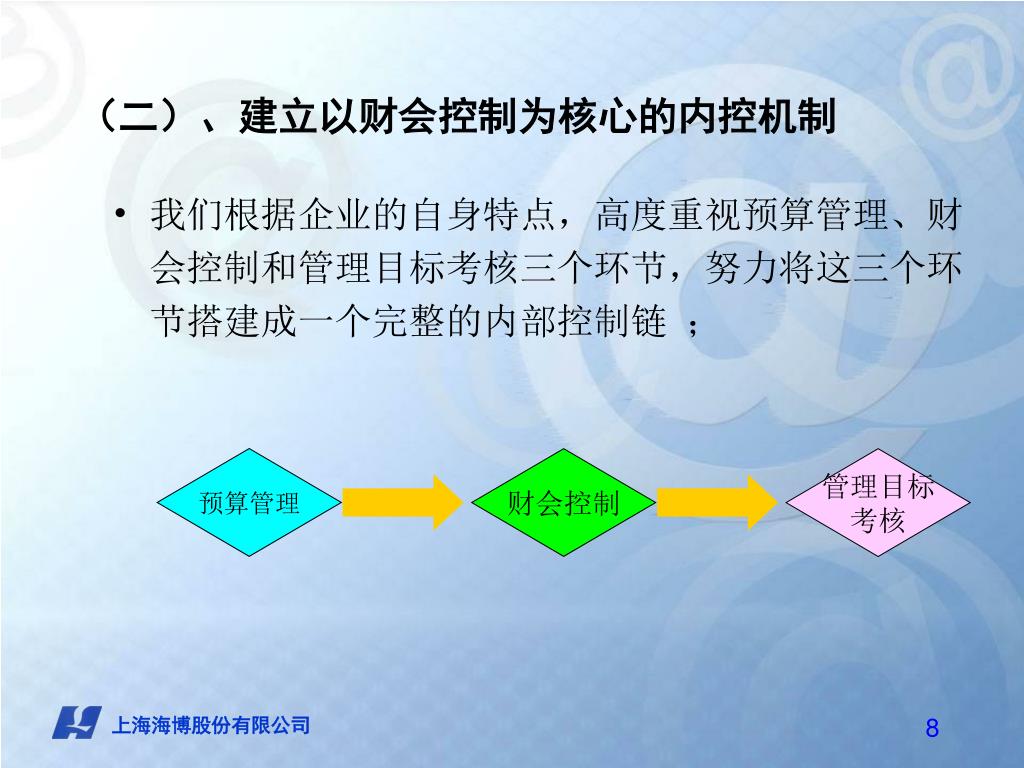 （二）、建立以财会控制为核心的内控机制

• 我们根据企业的自身特点，高度重视预算管理、财会控制和管理目标考核三个环节，努力将这三个环节搭建成一个完整的内部控制链 ；

预算管理

财会控制

管理目标考核

上海海博股份有限公司

8